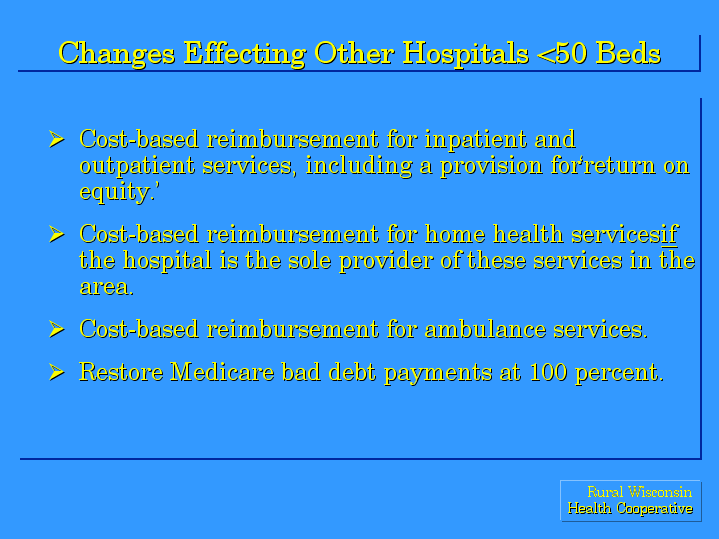 Changes Effecting Other Hospitals <50 Beds

➢ Cost-based reimbursement for inpatient and outpatient services, including a provision for‘return on equity.’

➢ Cost-based reimbursement for home health servicesif the hospital is the sole provider of these services in the area.

➢ Cost-based reimbursement for ambulance services.

➢ Restore Medicare bad debt payments at 100 percent.

Rural Wisconsin
Health Cooperative